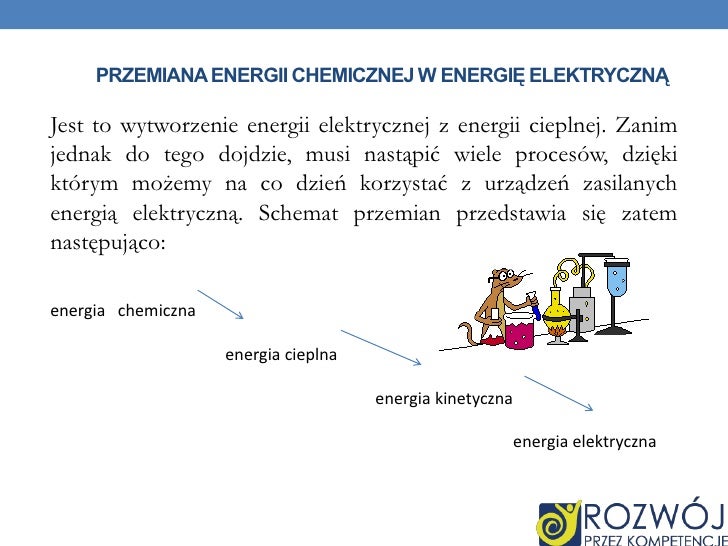 PRZEMIANA ENERGII CHEMICZNEJ W ENERGIĘ ELEKTRYCZNĄ

Jest to wytworzenie energii elektrycznej z energii cieplnej. Zanim jednak do tego dojdzie, musi nastąpić wiele procesów, dzięki którym możemy na co dzień korzystać z urządzeń zasilanych energią elektryczną. Schemat przemian przedstawia się zatem następująco:

energia chemiczna

energia cieplna

energia kinetyczna

energia elektryczna

ROZWÓJ
PRZEZ KOMPETENCJE